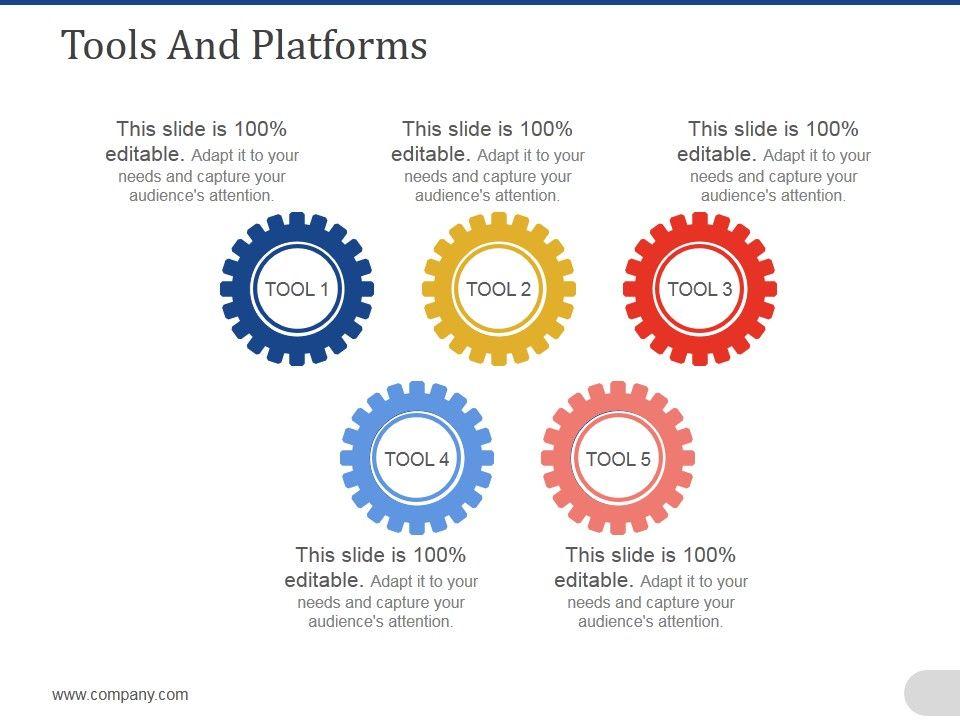 Tools And Platforms

This slide is 100% editable. Adapt it to your needs and capture your audience's attention.

This slide is 100% editable. Adapt it to your needs and capture your audience's attention.

This slide is 100% editable. Adapt it to your needs and capture your audience's attention.

TOOL 1

TOOL 2

TOOL 3

TOOL 4

TOOL 5

This slide is 100% editable. Adapt it to your needs and capture your audience's attention.

This slide is 100% editable. Adapt it to your needs and capture your audience's attention.

www.company.com